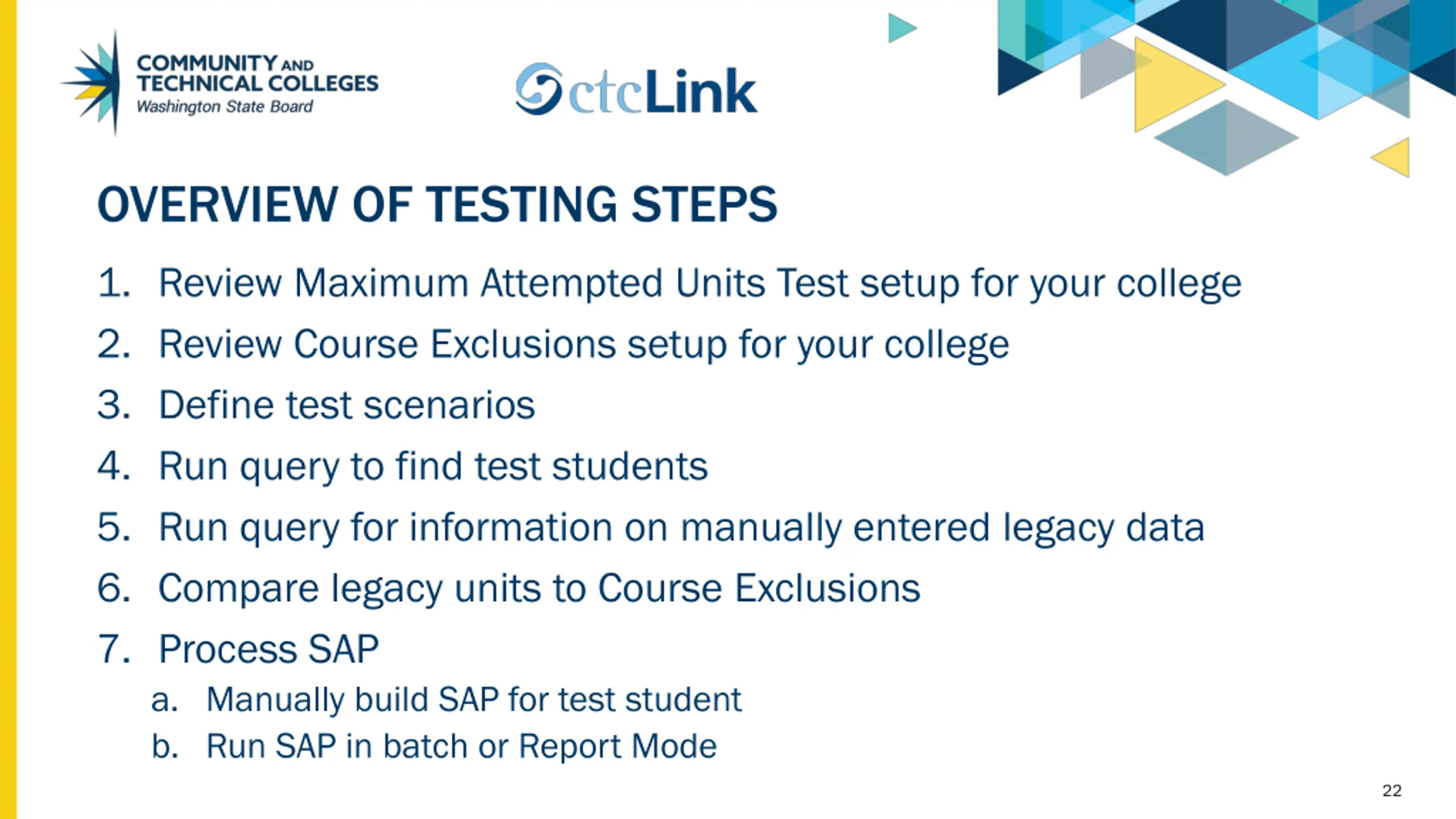 COMMUNITY AND TECHNICAL COLLEGES
Washington State Board

ctcLink

OVERVIEW OF TESTING STEPS

1. Review Maximum Attempted Units Test setup for your college
2. Review Course Exclusions setup for your college
3. Define test scenarios
4. Run query to find test students
5. Run query for information on manually entered legacy data
6. Compare legacy units to Course Exclusions
7. Process SAP
a. Manually build SAP for test student
b. Run SAP in batch or Report Mode

22